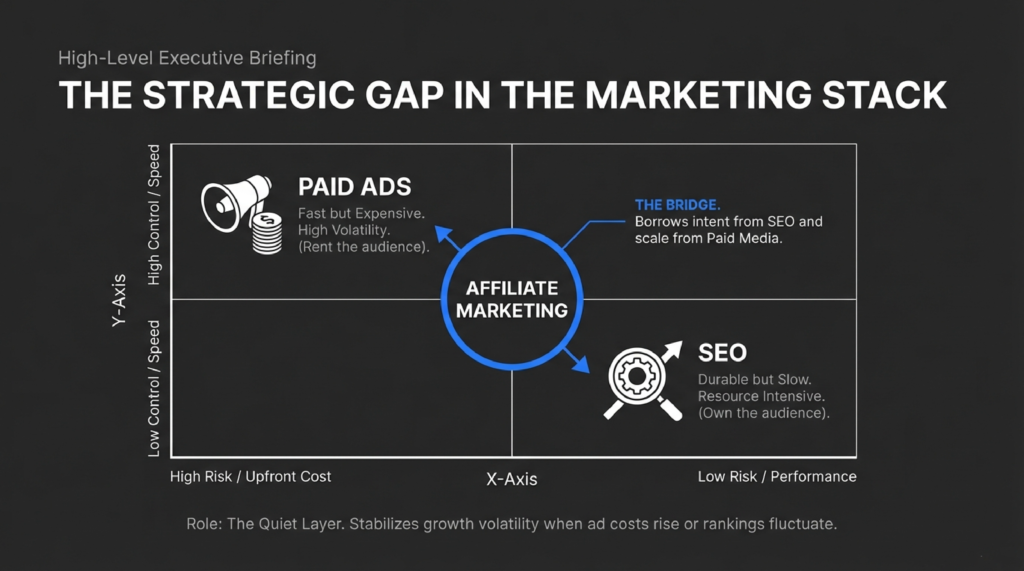 High-Level Executive Briefing

THE STRATEGIC GAP IN THE MARKETING STACK

Y-Axis

High Control / Speed

Low Control / Speed

PAID ADS

Fast but Expensive. High Volatility. (Rent the audience).

THE BRIDGE.
Borrows intent from SEO and scale from Paid Media.

AFFILIATE MARKETING

SEO

Durable but Slow. Resource Intensive. (Own the audience).

High Risk / Upfront Cost

X-Axis

Low Risk / Performance

Role: The Quiet Layer. Stabilizes growth volatility when ad costs rise or rankings fluctuate.